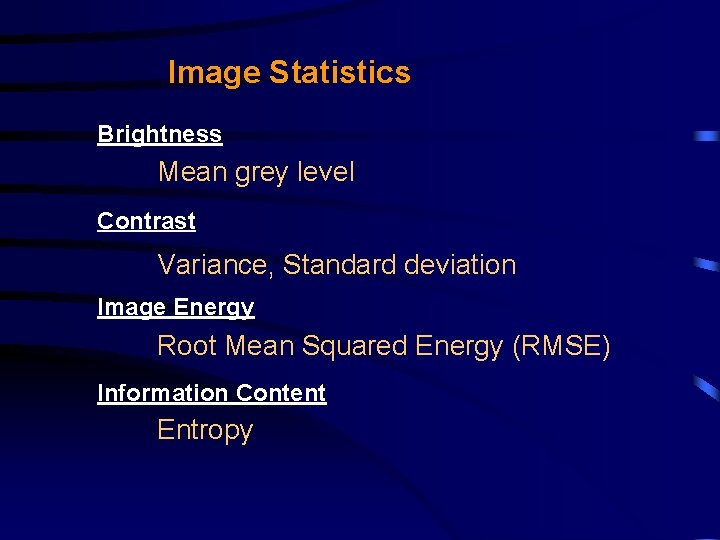 Image Statistics

Brightness

Mean grey level

Contrast

Variance, Standard deviation

Image Energy

Root Mean Squared Energy (RMSE)

Information Content

Entropy